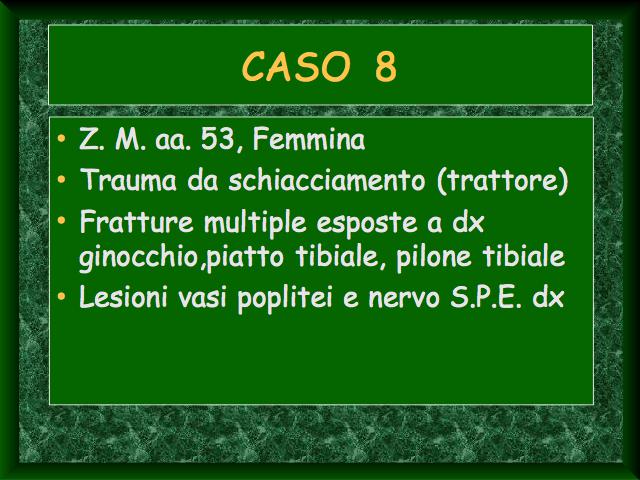 CASO 8

• Z. M. aa. 53, Femmina
• Trauma da schiacciamento (trattore)
• Fratture multiple esposte a dx ginocchio,piatto tibiale, pilone tibiale
• Lesioni vasi poplitei e nervo S.P.E. dx